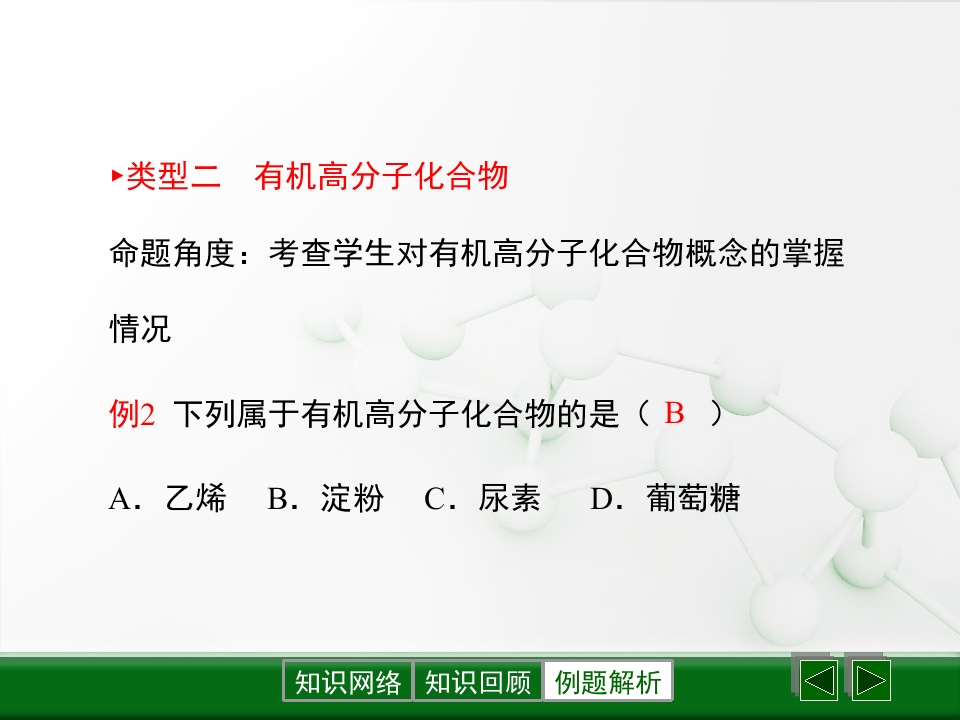 ▸类型二　有机高分子化合物

命题角度：考查学生对有机高分子化合物概念的掌握情况

例2　下列属于有机高分子化合物的是（ B ）

A．乙烯　B．淀粉　C．尿素　D．葡萄糖

知识网络　知识回顾　例题解析